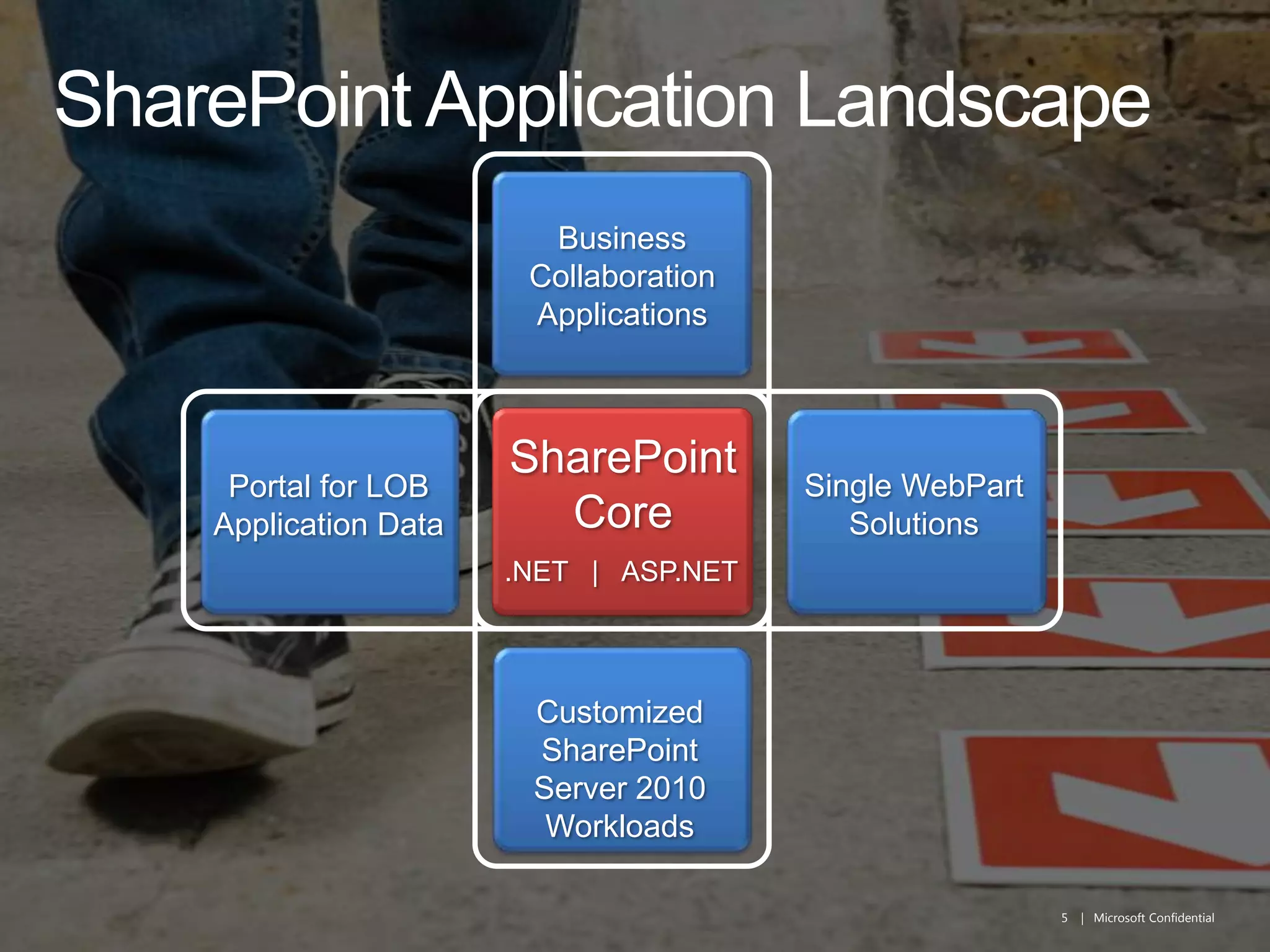 SharePoint Application Landscape

Business Collaboration Applications

Portal for LOB Application Data

SharePoint Core

.NET | ASP.NET

Single WebPart Solutions

Customized SharePoint Server 2010 Workloads

5 | Microsoft Confidential